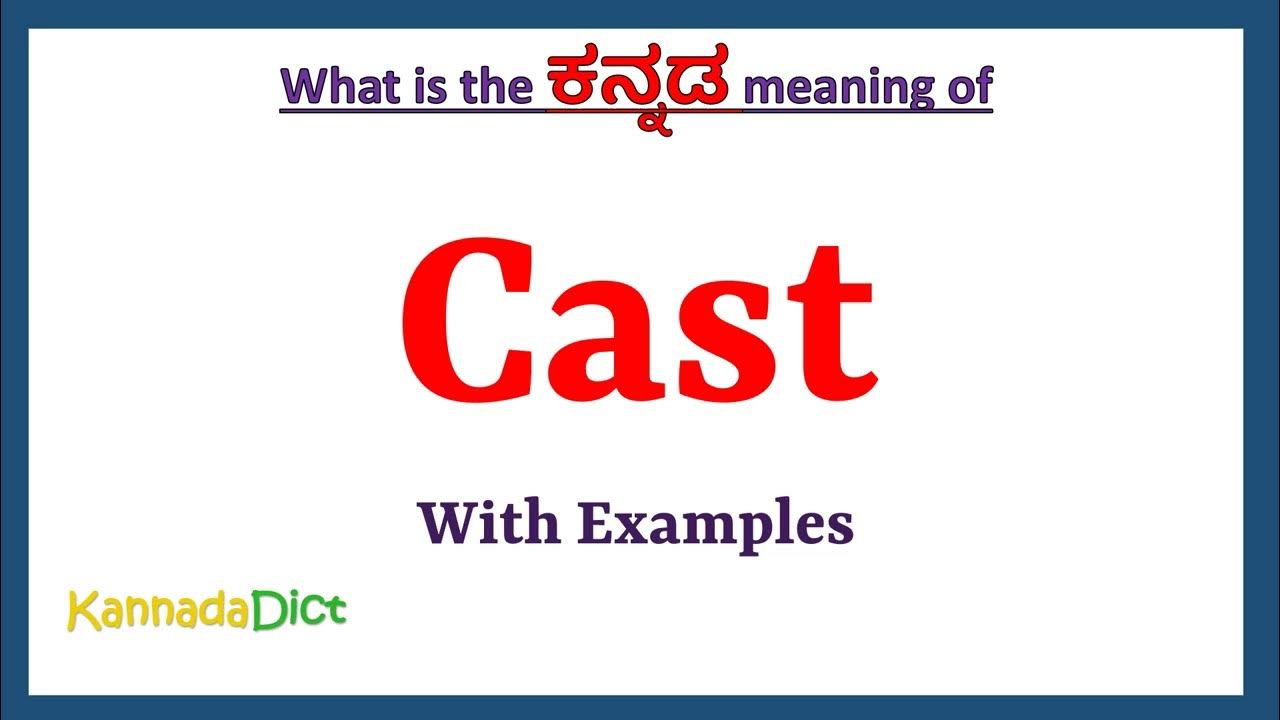 What is the ಕನ್ನಡ meaning of

Cast

With Examples

KannadaDict